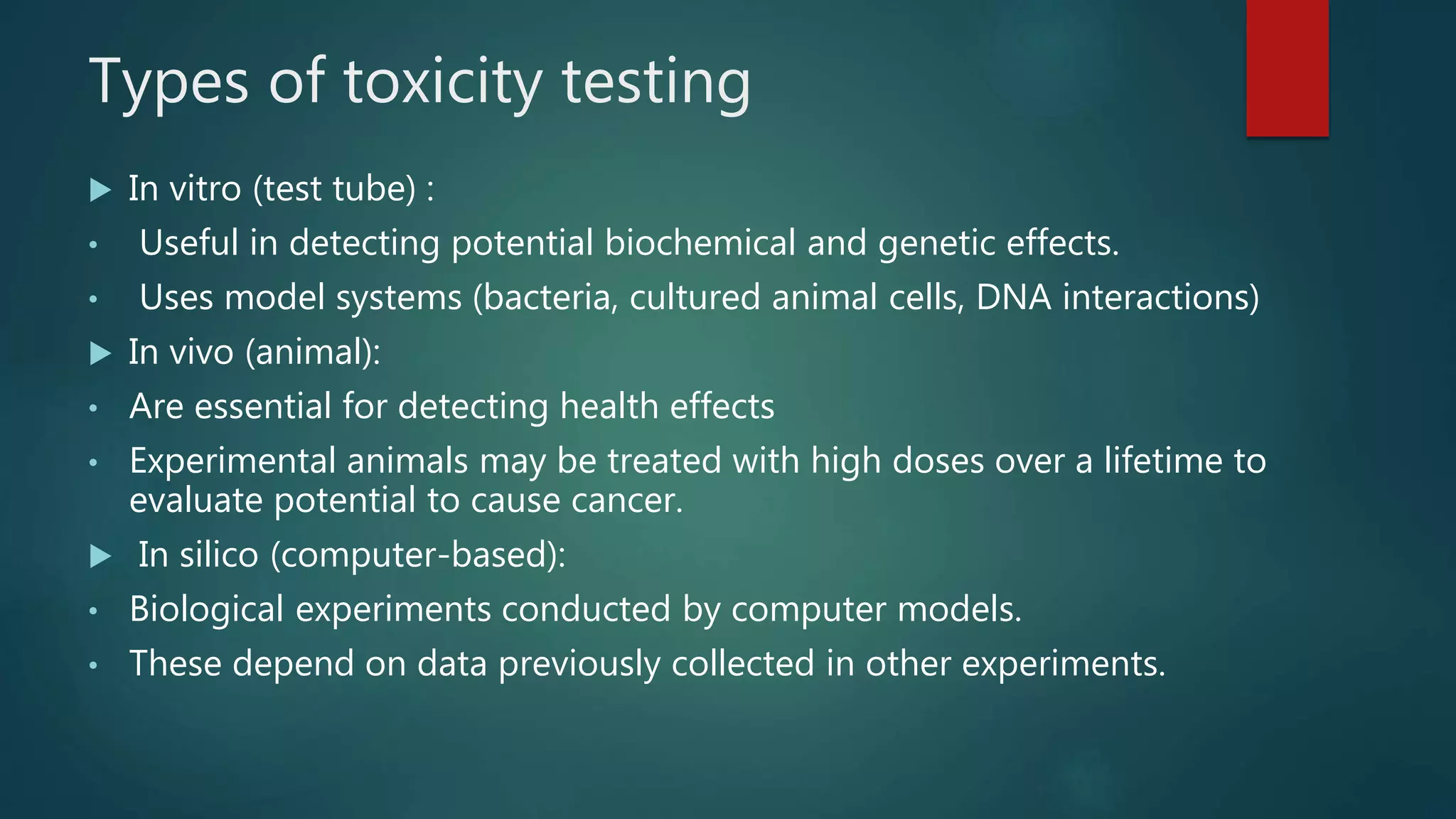 Types of toxicity testing

▶ In vitro (test tube) :
• Useful in detecting potential biochemical and genetic effects.
• Uses model systems (bacteria, cultured animal cells, DNA interactions)
▶ In vivo (animal):
• Are essential for detecting health effects
• Experimental animals may be treated with high doses over a lifetime to evaluate potential to cause cancer.
▶ In silico (computer-based):
• Biological experiments conducted by computer models.
• These depend on data previously collected in other experiments.